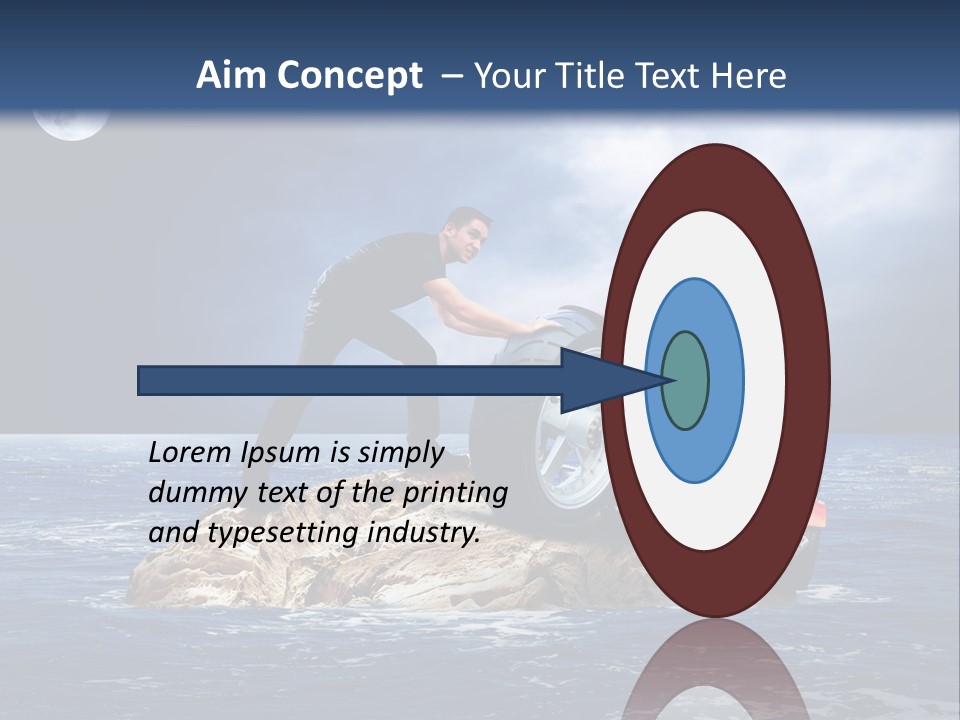 Aim Concept – Your Title Text Here

Lorem Ipsum is simply dummy text of the printing and typesetting industry.